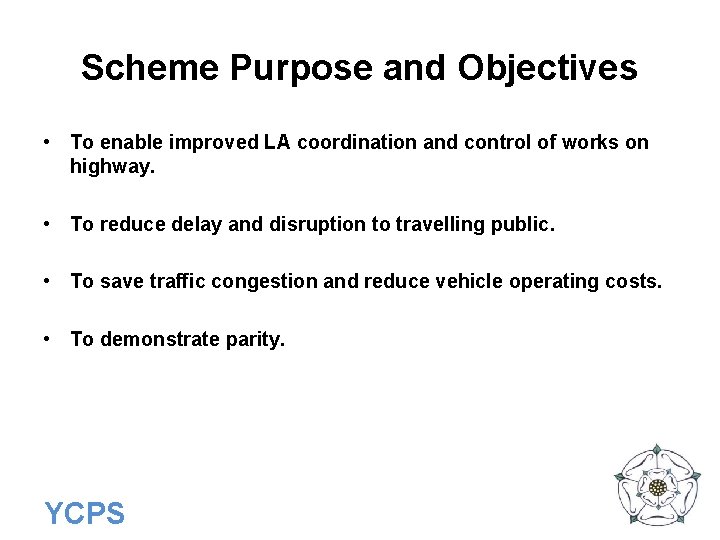 Scheme Purpose and Objectives

• To enable improved LA coordination and control of works on highway.

• To reduce delay and disruption to travelling public.

• To save traffic congestion and reduce vehicle operating costs.

• To demonstrate parity.

YCPS